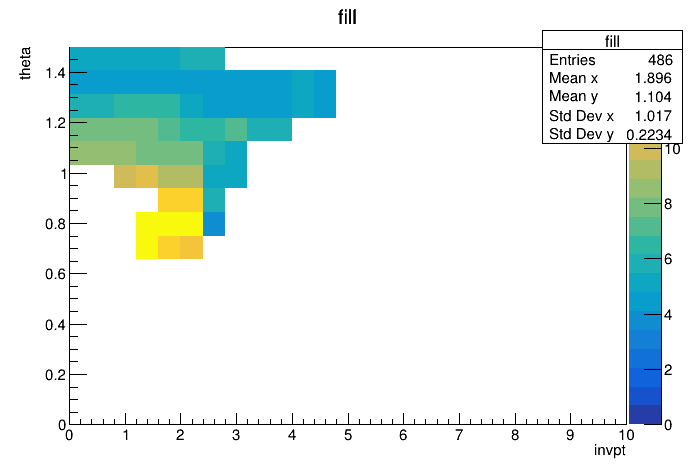 fill

| fill | |
|---|---|
| Entries | 486 |
| Mean x | 1.896 |
| Mean y | 1.104 |
| Std Dev x | 1.017 |
| Std Dev y | 0.2234 |

theta

1.4
1.2
1
0.8
0.6
0.4
0.2
0

0 1 2 3 4 5 6 7 8 9 10

invpt

10
8
6
4
2
0